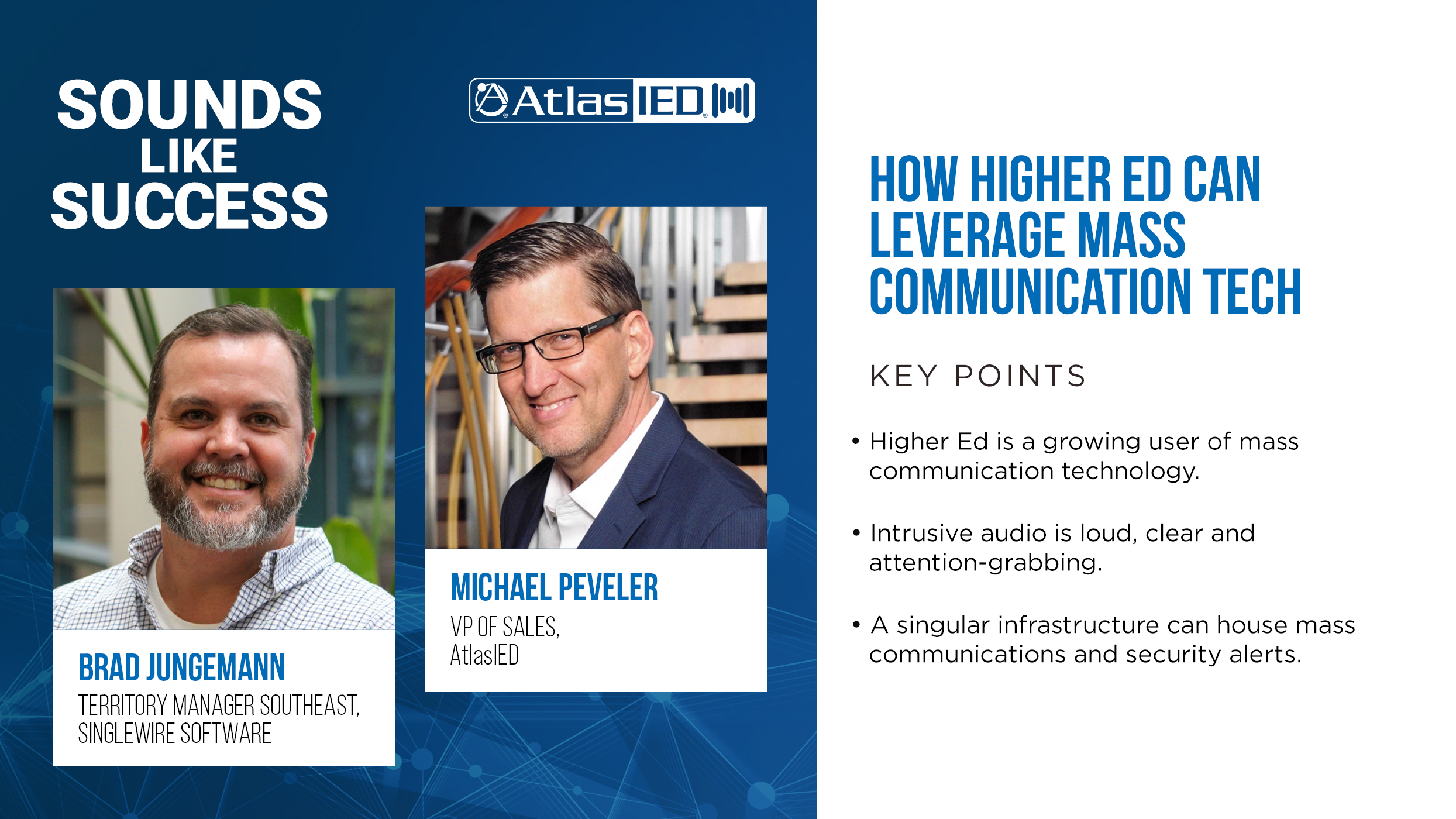 SOUNDS LIKE SUCCESS

AtlasIED

BRAD JUNGEMANN
TERRITORY MANAGER SOUTHEAST, SINGLEWIRE SOFTWARE

MICHAEL PEVELER
VP OF SALES, AtlasIED

HOW HIGHER ED CAN LEVERAGE MASS COMMUNICATION TECH

KEY POINTS

• Higher Ed is a growing user of mass communication technology.

• Intrusive audio is loud, clear and attention-grabbing.

• A singular infrastructure can house mass communications and security alerts.